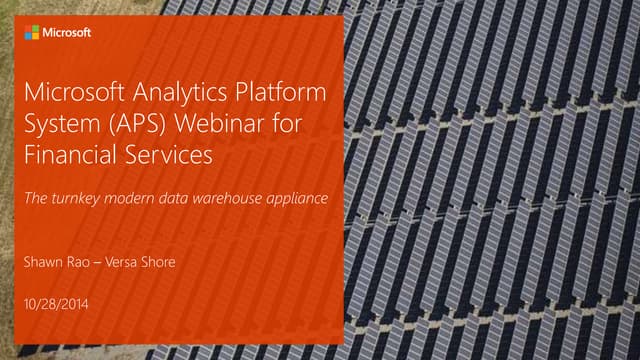 Microsoft

Microsoft Analytics Platform System (APS) Webinar for Financial Services

The turnkey modern data warehouse appliance

Shawn Rao – Versa Shore

10/28/2014